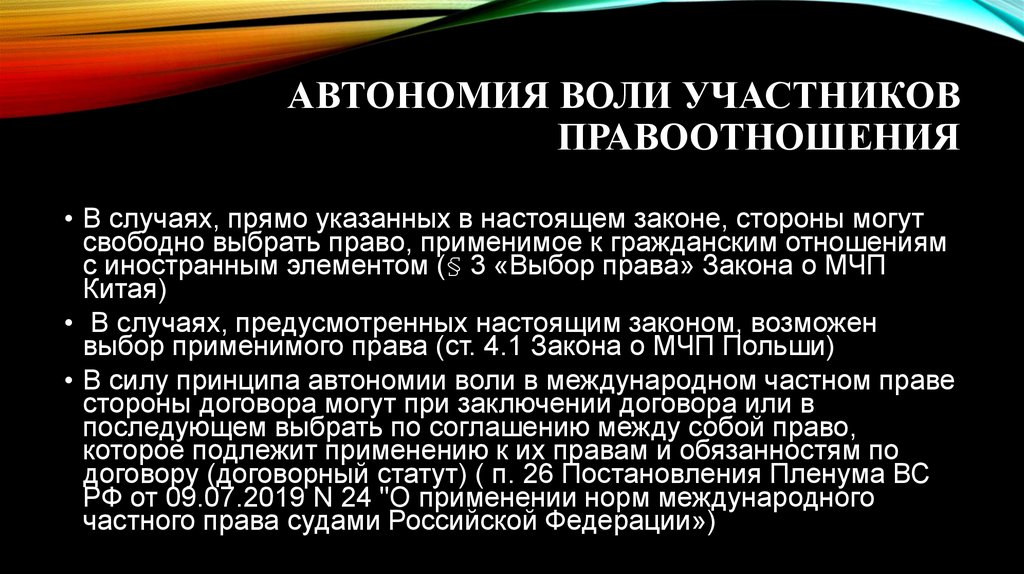 АВТОНОМИЯ ВОЛИ УЧАСТНИКОВ ПРАВООТНОШЕНИЯ

• В случаях, прямо указанных в настоящем законе, стороны могут свободно выбрать право, применимое к гражданским отношениям с иностранным элементом (§ 3 «Выбор права» Закона о МЧП Китая)

• В случаях, предусмотренных настоящим законом, возможен выбор применимого права (ст. 4.1 Закона о МЧП Польши)

• В силу принципа автономии воли в международном частном праве стороны договора могут при заключении договора или в последующем выбрать по соглашению между собой право, которое подлежит применению к их правам и обязанностям по договору (договорный статут) ( п. 26 Постановления Пленума ВС РФ от 09.07.2019 N 24 "О применении норм международного частного права судами Российской Федерации»)